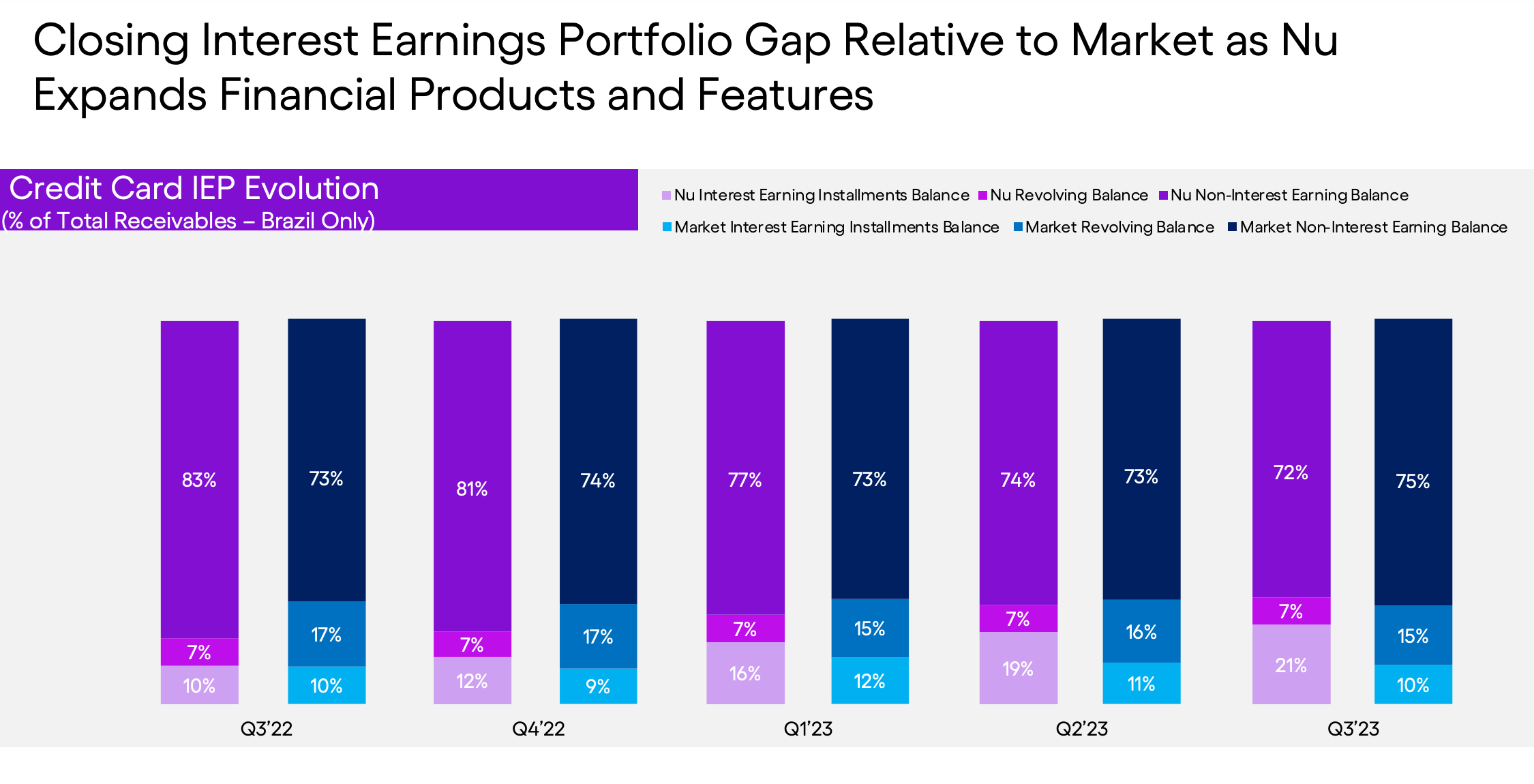 Closing Interest Earnings Portfolio Gap Relative to Market as Nu Expands Financial Products and Features

Credit Card IEP Evolution
(% of Total Receivables – Brazil Only)

Nu Interest Earning Installments Balance
Nu Revolving Balance
Nu Non-Interest Earning Balance
Market Interest Earning Installments Balance
Market Revolving Balance
Market Non-Interest Earning Balance

83%
7%
10%
73%
17%
10%
Q3'22

81%
7%
12%
74%
17%
9%
Q4'22

77%
7%
16%
73%
15%
12%
Q1'23

74%
7%
19%
73%
16%
11%
Q2'23

72%
7%
21%
75%
15%
10%
Q3'23